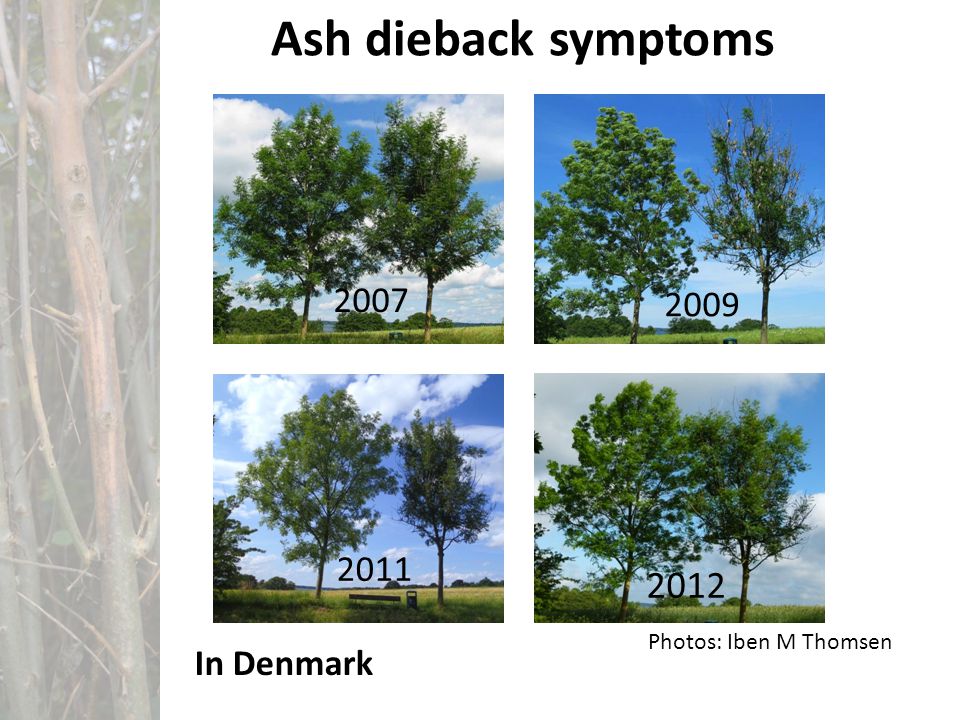 Ash dieback symptoms

2007

2009

2011

2012

Photos: Iben M Thomsen

In Denmark